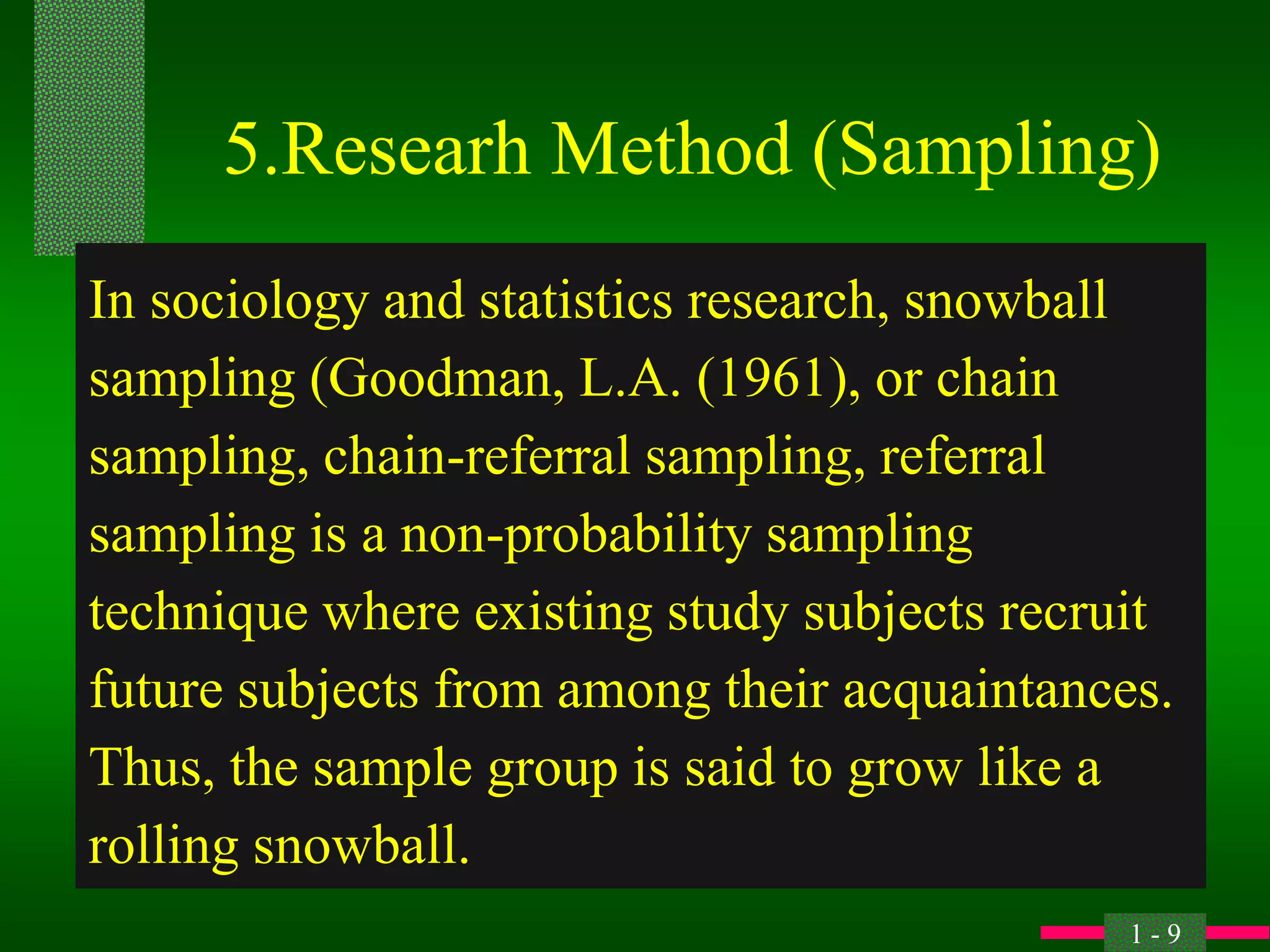 5.Researh Method (Sampling)

In sociology and statistics research, snowball sampling (Goodman, L.A. (1961), or chain sampling, chain-referral sampling, referral sampling is a non-probability sampling technique where existing study subjects recruit future subjects from among their acquaintances. Thus, the sample group is said to grow like a rolling snowball.

1 - 9